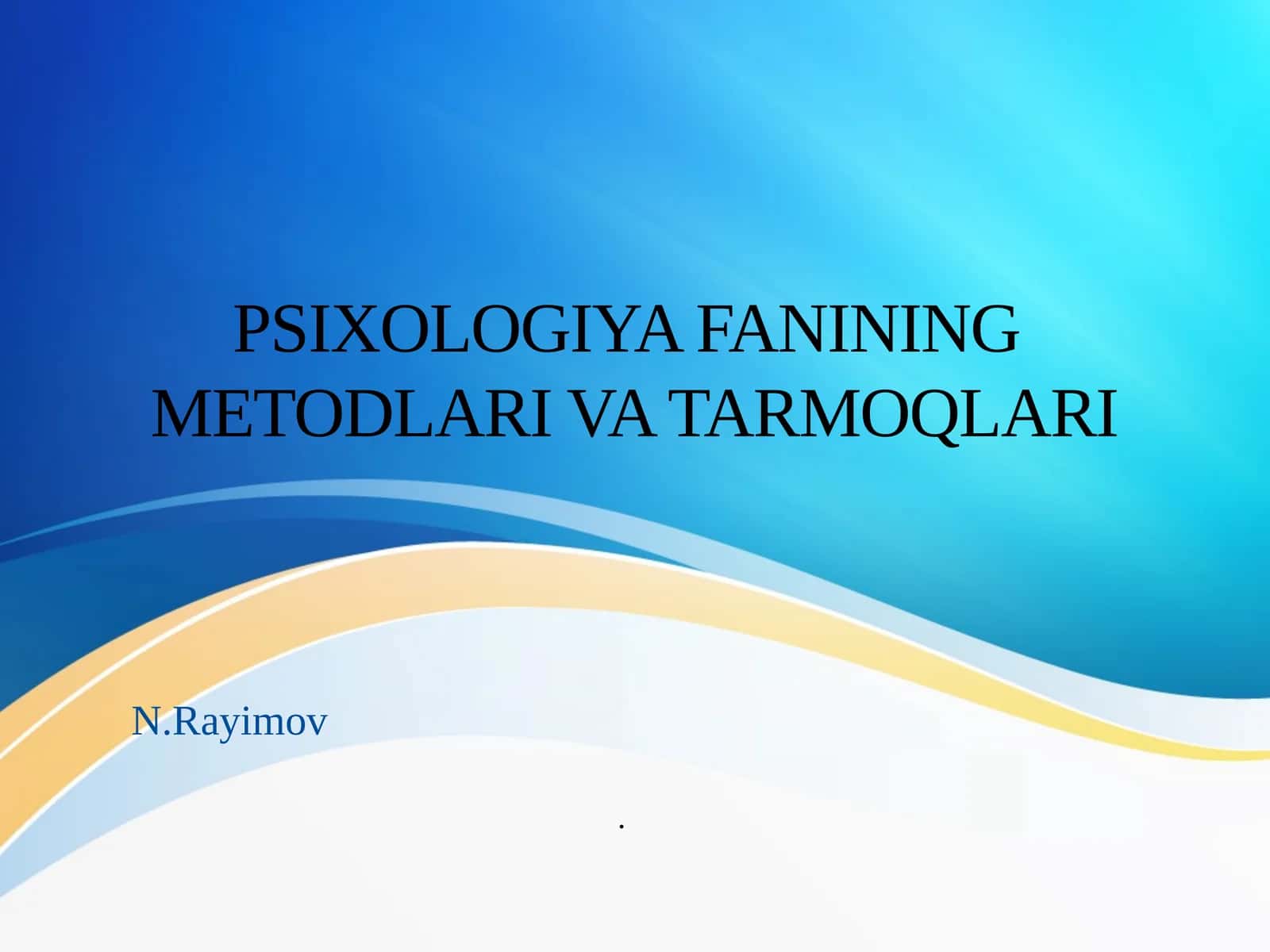 PSIXOLOGIYA FANINING METODLARI VA TARMOQLARI

N.Rayimov

.